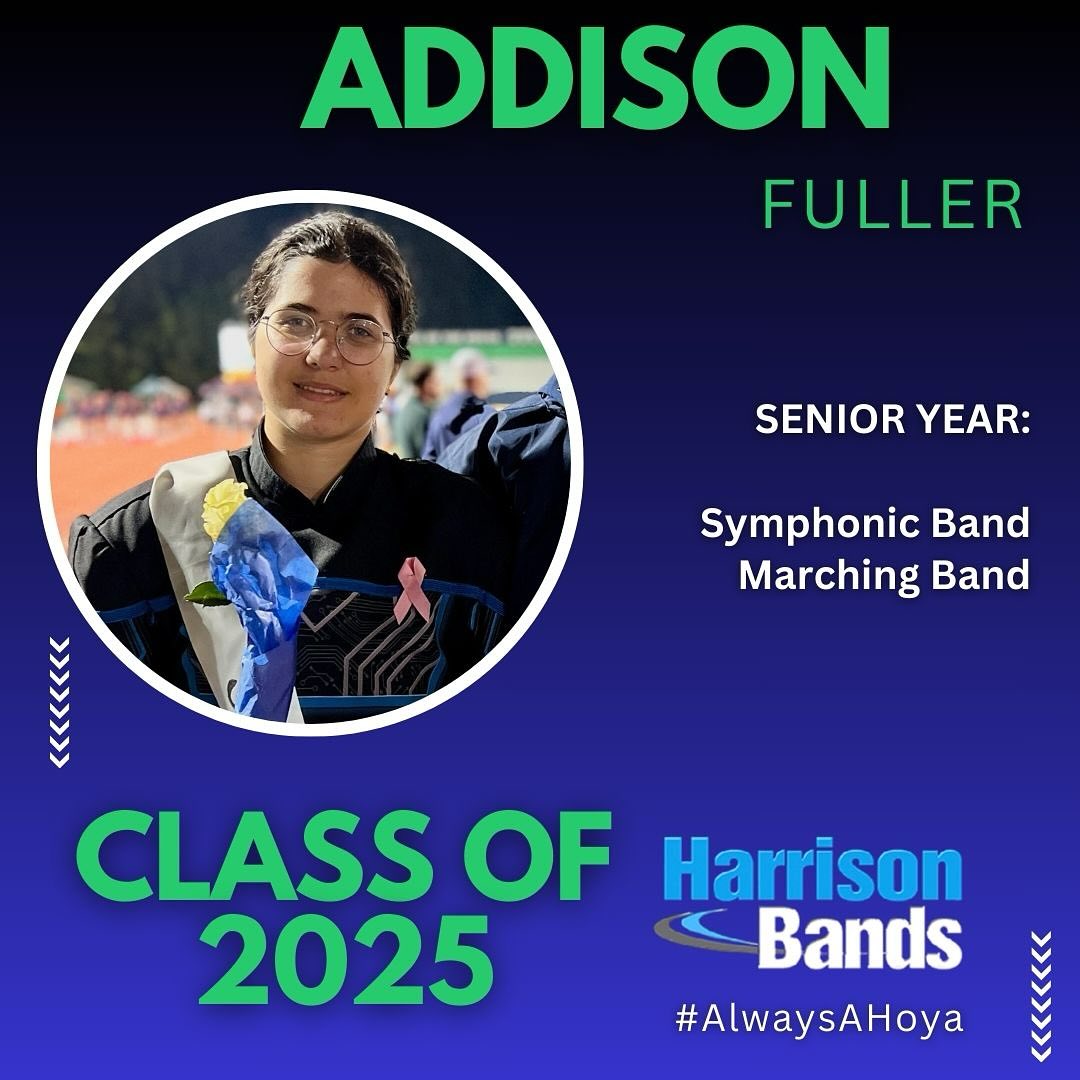 ADDISON

FULLER

SENIOR YEAR:

Symphonic Band
Marching Band

CLASS OF 2025

Harrison Bands

#AlwaysAHoya